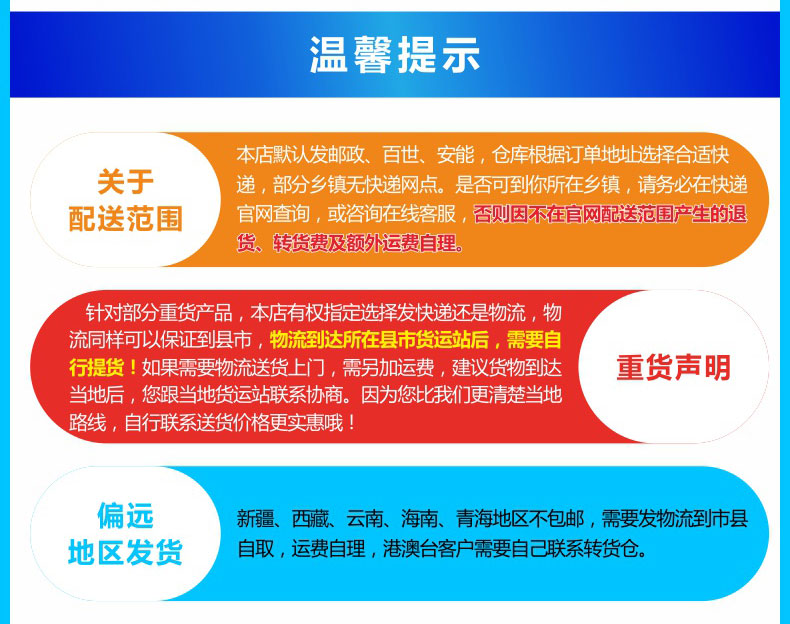 温馨提示

关于
配送范围

本店默认发邮政、百世、安能，仓库根据订单地址选择合适快递，部分乡镇无快递网点。是否可到你所在乡镇，请务必在快递官网查询，或咨询在线客服，否则因不在官网配送范围产生的退货、转货费及额外运费自理。

针对部分重货产品，本店有权指定选择发快递还是物流，物流同样可以保证到县市，物流到达所在县市货运站后，需要自行提货！如果需要物流送货上门，需另加运费，建议货物到达当地后，您跟当地货运站联系协商。因为您比我们更清楚当地路线，自行联系送货价格更实惠哦！

重货声明

偏远
地区发货

新疆、西藏、云南、海南、青海地区不包邮，需要发物流到市县自取，运费自理，港澳台客户需要自己联系转货仓。